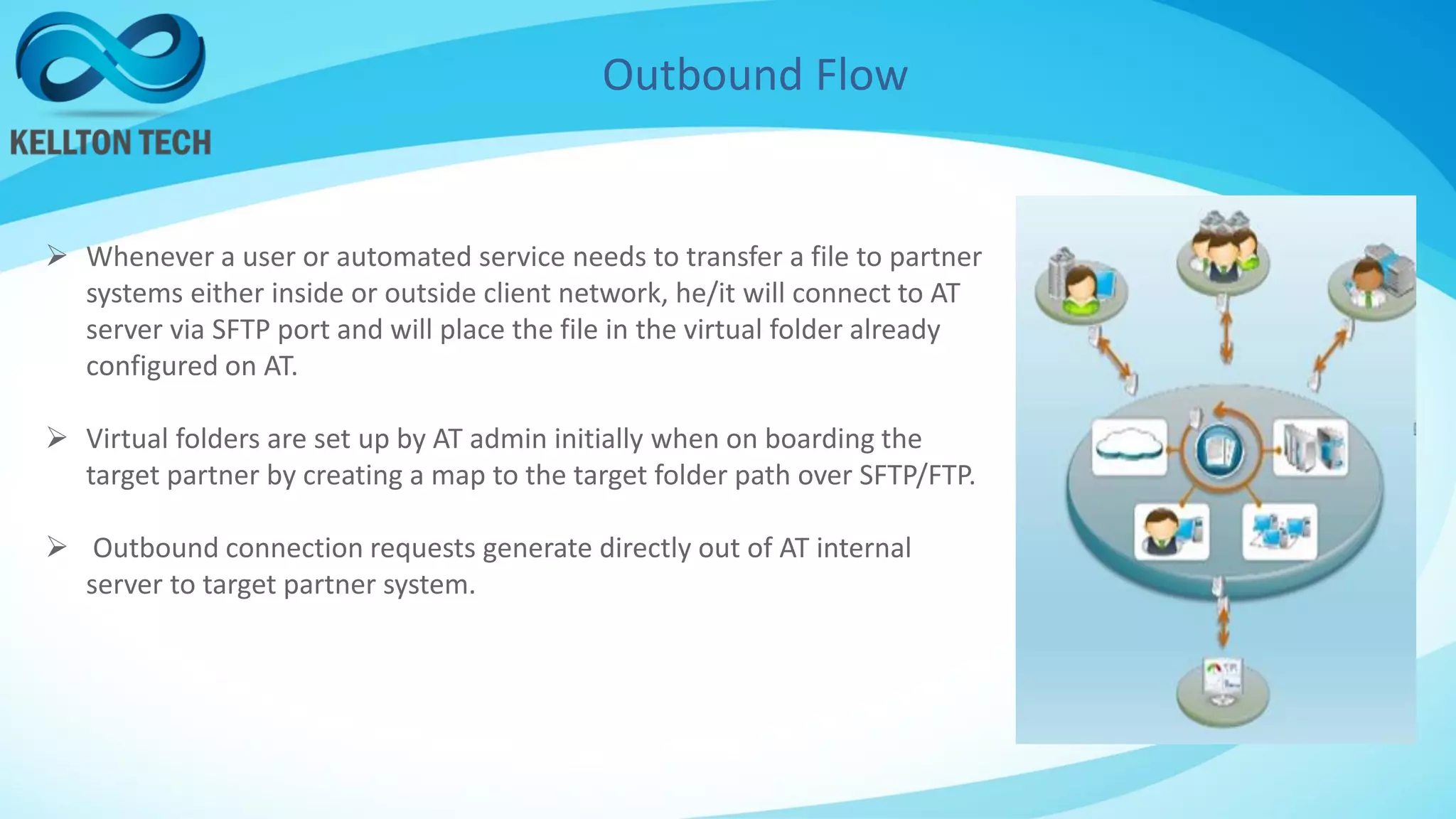 KELLTON TECH

Outbound Flow

➢ Whenever a user or automated service needs to transfer a file to partner systems either inside or outside client network, he/it will connect to AT server via SFTP port and will place the file in the virtual folder already configured on AT.

➢ Virtual folders are set up by AT admin initially when on boarding the target partner by creating a map to the target folder path over SFTP/FTP.

➢ Outbound connection requests generate directly out of AT internal server to target partner system.